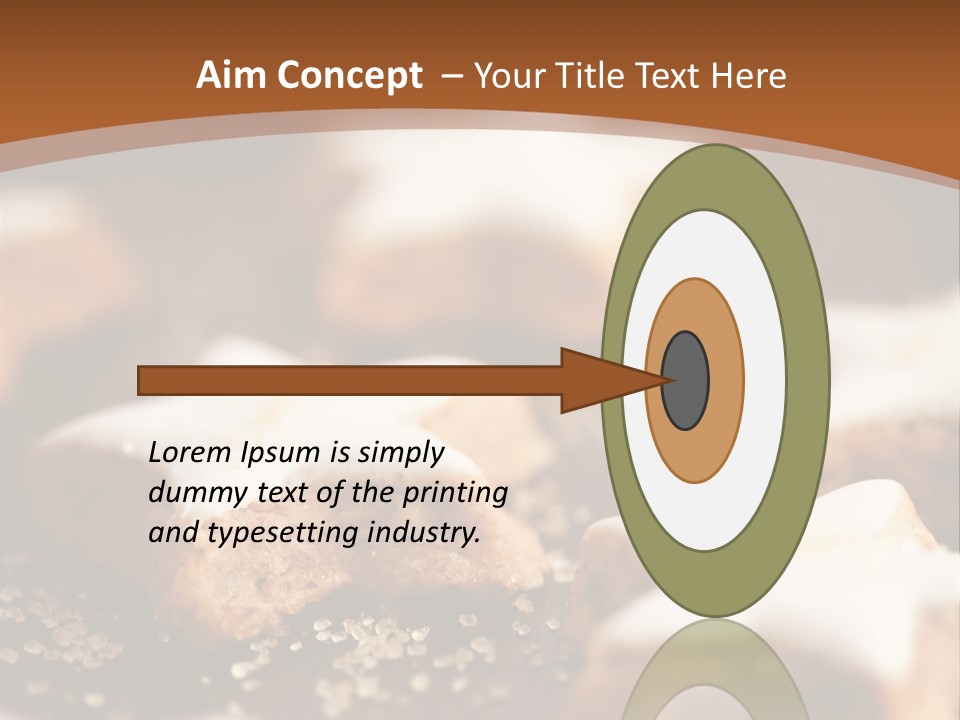 Aim Concept – Your Title Text Here

Lorem Ipsum is simply dummy text of the printing and typesetting industry.